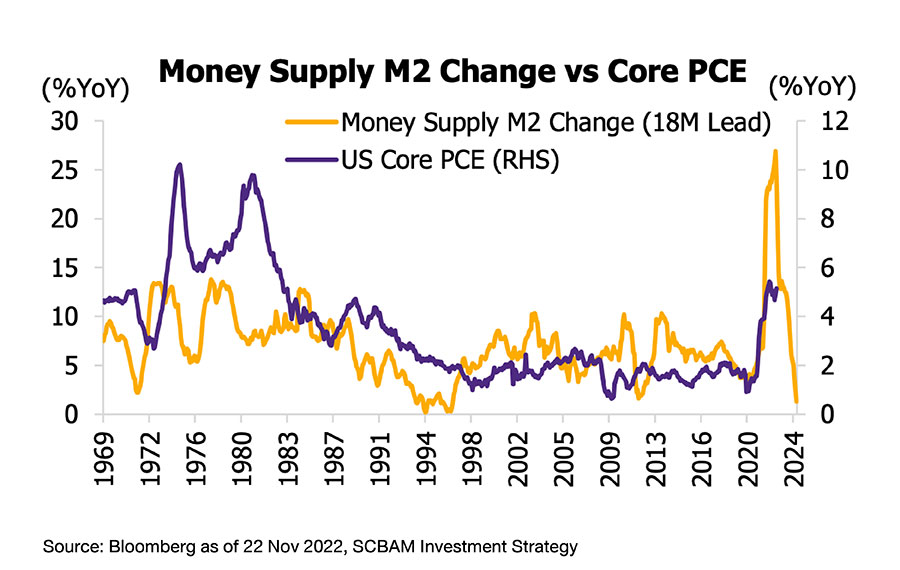 Money Supply M2 Change vs Core PCE

(%YoY)

(%YoY)

Money Supply M2 Change (18M Lead)

US Core PCE (RHS)

30
25
20
15
10
5
0

12
10
8
6
4
2
0

1969
1972
1976
1980
1983
1987
1991
1994
1998
2002
2005
2009
2013
2016
2020
2024

Source: Bloomberg as of 22 Nov 2022, SCBAM Investment Strategy